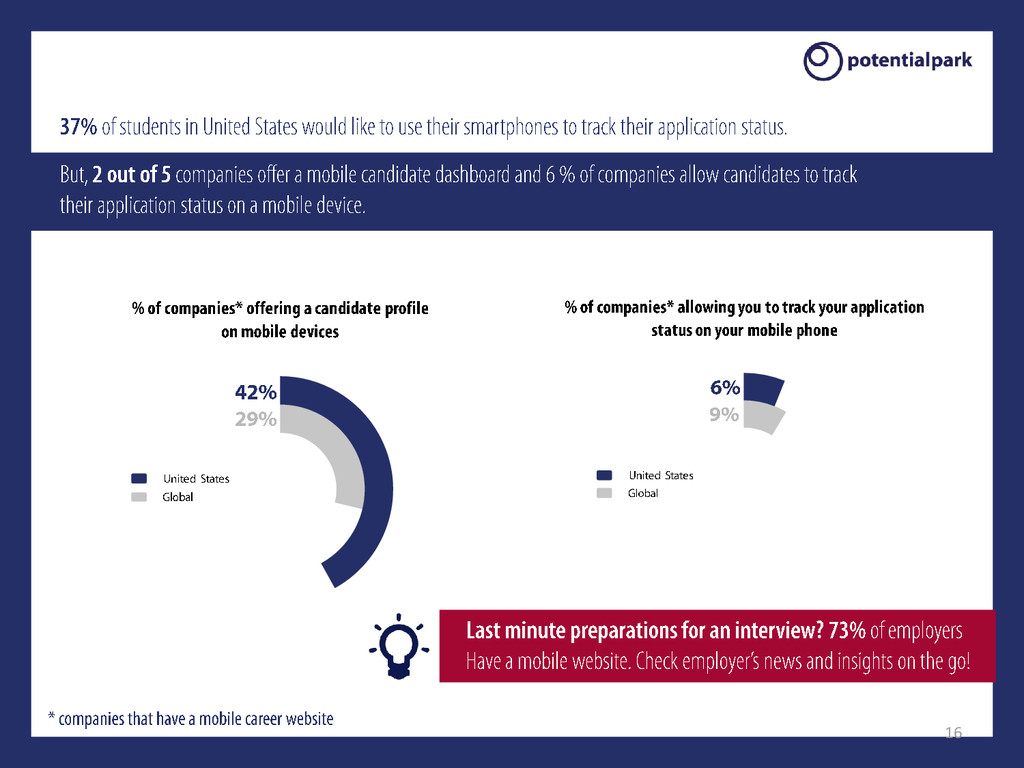 potentialpark

37% of students in United States would like to use their smartphones to track their application status.

But, 2 out of 5 companies offer a mobile candidate dashboard and 6 % of companies allow candidates to track their application status on a mobile device.

% of companies* offering a candidate profile on mobile devices

42%
29%

United States
Global

% of companies* allowing you to track your application status on your mobile phone

6%
9%

United States
Global

Last minute preparations for an interview? 73% of employers Have a mobile website. Check employer's news and insights on the go!

* companies that have a mobile career website

16